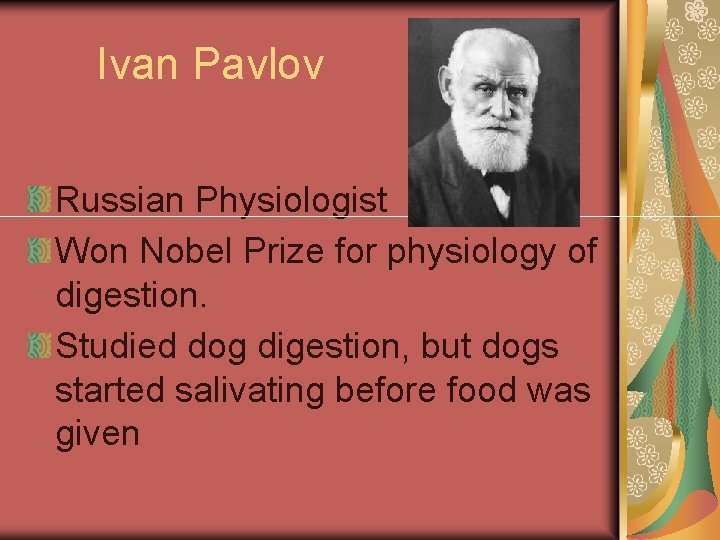 Ivan Pavlov

Russian Physiologist

Won Nobel Prize for physiology of digestion.

Studied dog digestion, but dogs started salivating before food was given